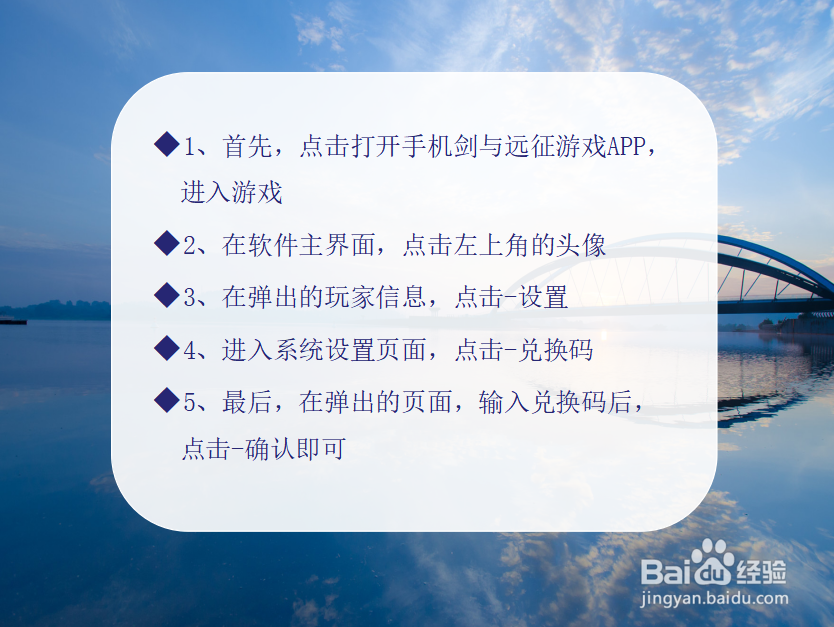 ◆1、首先，点击打开手机剑与远征游戏APP，进入游戏

◆2、在软件主界面，点击左上角的头像

◆3、在弹出的玩家信息，点击-设置

◆4、进入系统设置页面，点击-兑换码

◆5、最后，在弹出的页面，输入兑换码后，点击-确认即可

Baidu经验
jingyan.baidu.com